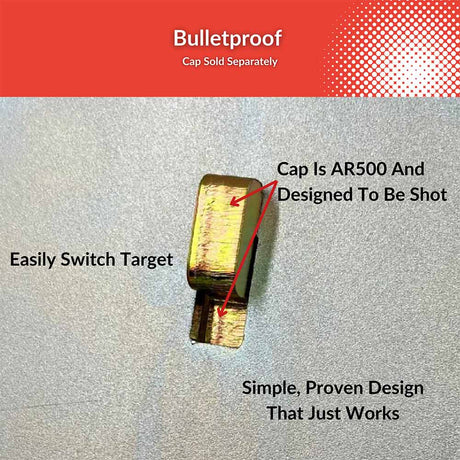 Bulletproof
Cap Sold Separately

Cap Is AR500 And Designed To Be Shot

Easily Switch Target

Simple, Proven Design That Just Works